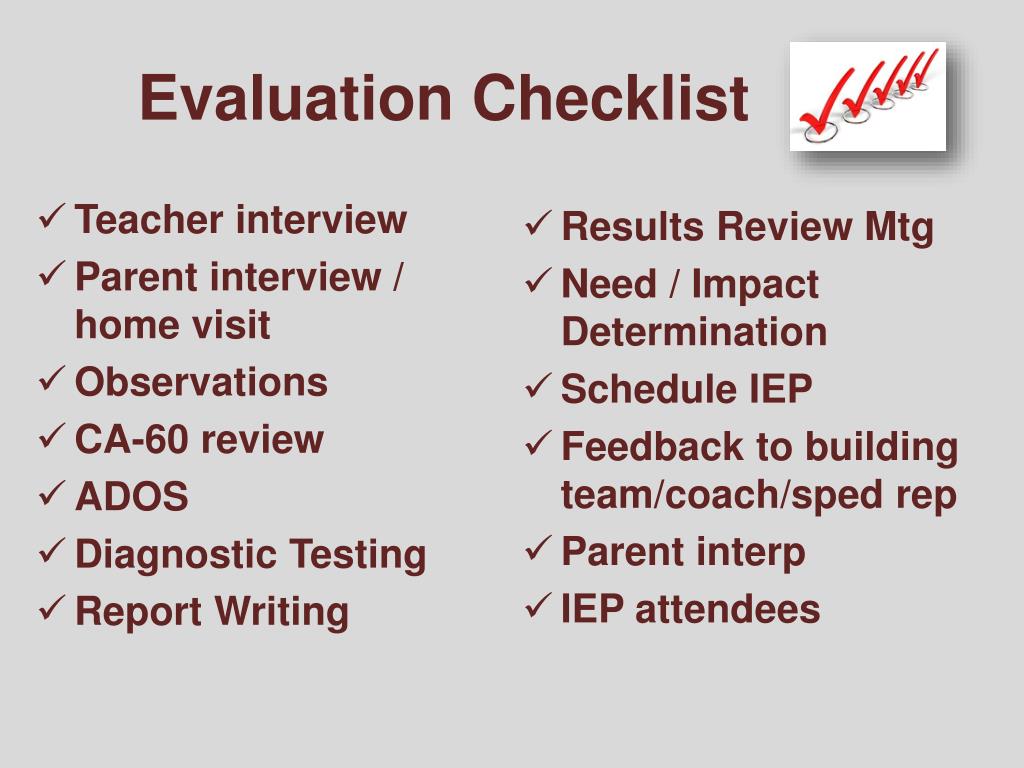 Evaluation Checklist

✓ Teacher interview
✓ Parent interview / home visit
✓ Observations
✓ CA-60 review
✓ ADOS
✓ Diagnostic Testing
✓ Report Writing

✓ Results Review Mtg
✓ Need / Impact Determination
✓ Schedule IEP
✓ Feedback to building team/coach/sped rep
✓ Parent interp
✓ IEP attendees